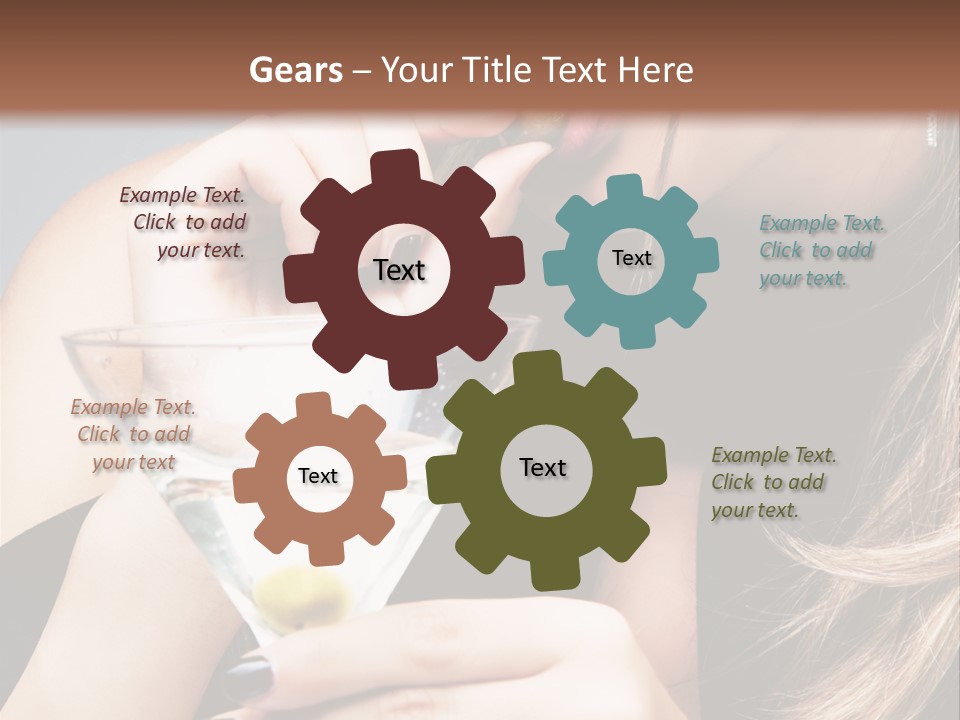 Gears – Your Title Text Here

Example Text. Click to add your text.

Text

Text

Example Text. Click to add your text.

Example Text. Click to add your text

Text

Text

Example Text. Click to add your text.